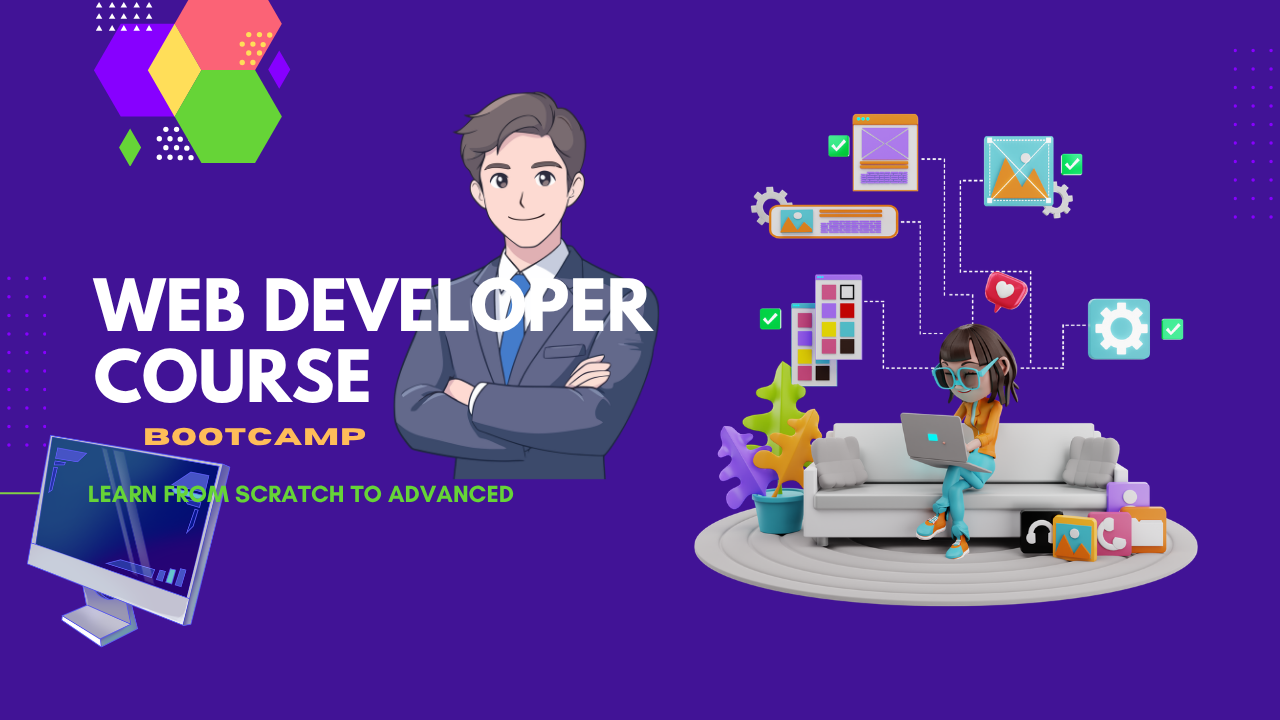 WEB DEVELOPER COURSE

BOOTCAMP

LEARN FROM SCRATCH TO ADVANCED